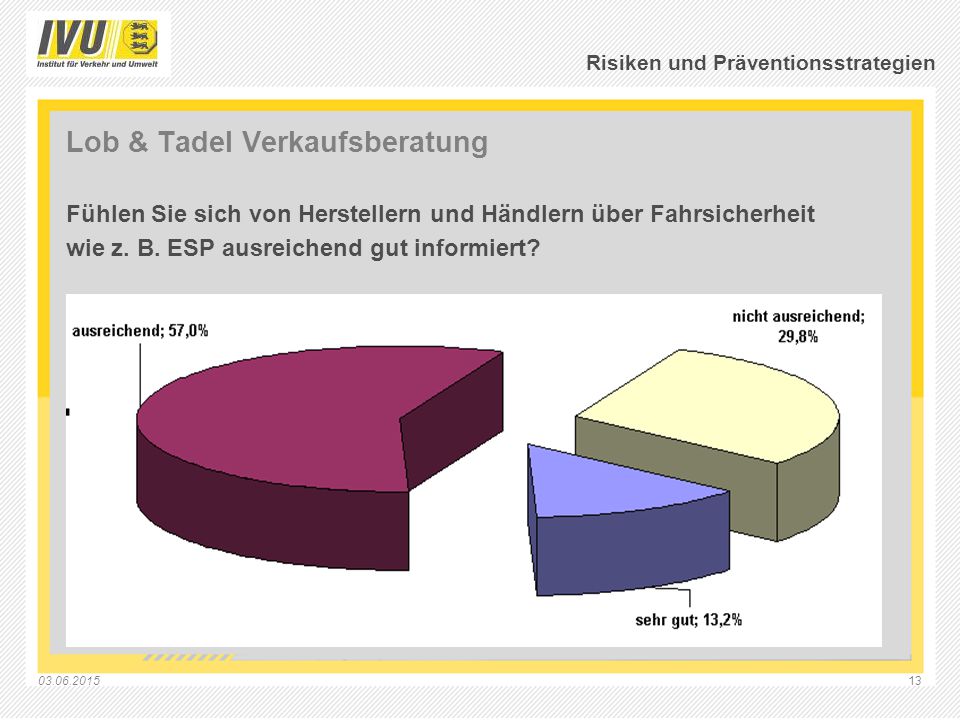 IVU
Institut für Verkehr und Umwelt

Risiken und Präventionsstrategien

Lob & Tadel Verkaufsberatung

Fühlen Sie sich von Herstellern und Händlern über Fahrsicherheit wie z. B. ESP ausreichend gut informiert?

ausreichend; 57,0%

nicht ausreichend; 29,8%

sehr gut; 13,2%

03.06.2015

13